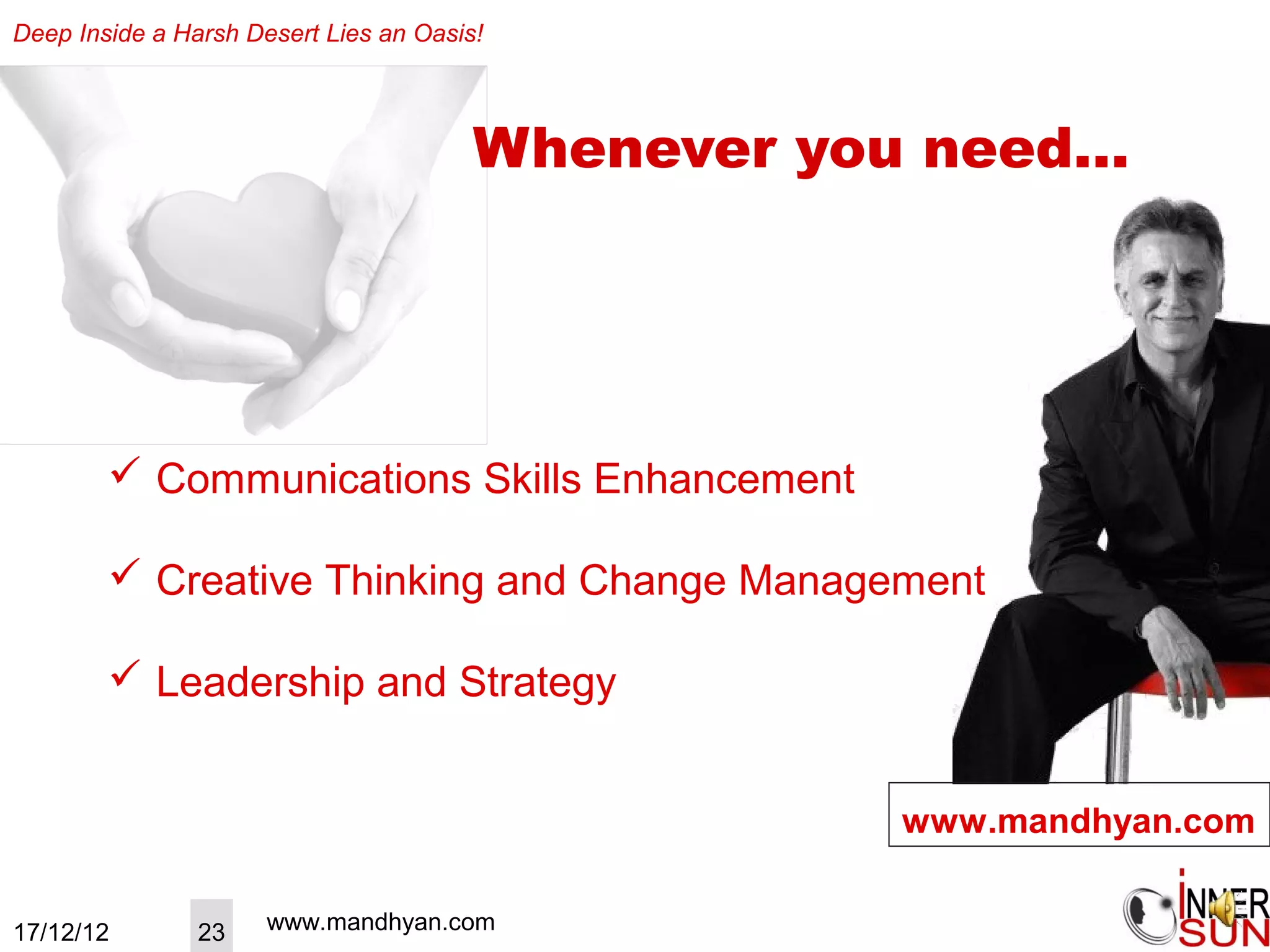 Deep Inside a Harsh Desert Lies an Oasis!

Whenever you need...

✓ Communications Skills Enhancement

✓ Creative Thinking and Change Management

✓ Leadership and Strategy

www.mandhyan.com

17/12/12 23 www.mandhyan.com

INNER SUN